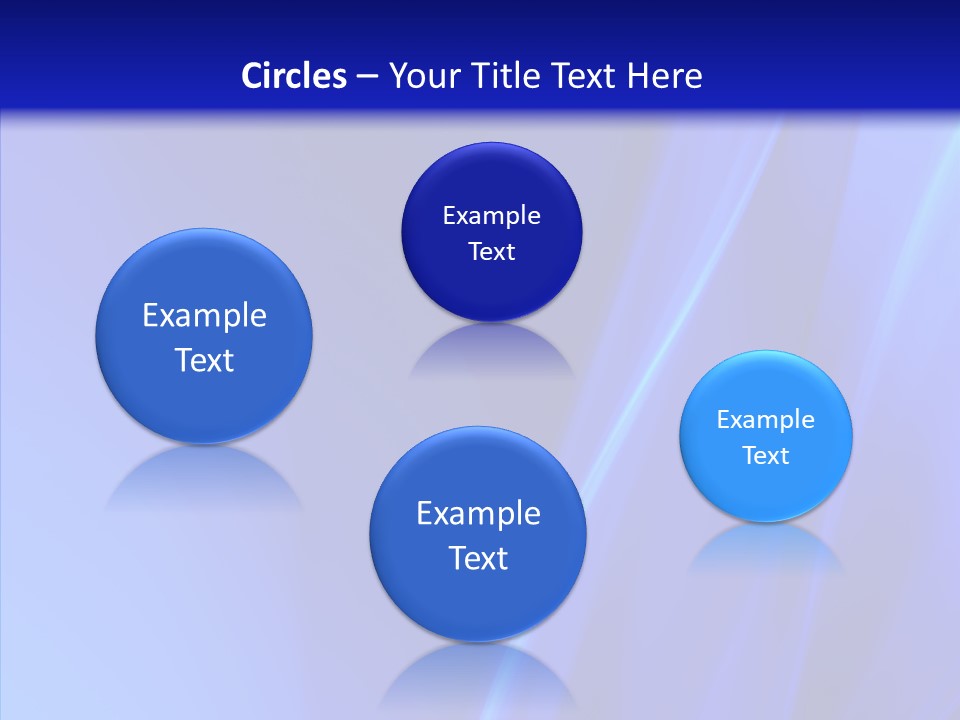 Circles – Your Title Text Here

Example Text

Example Text

Example Text

Example Text